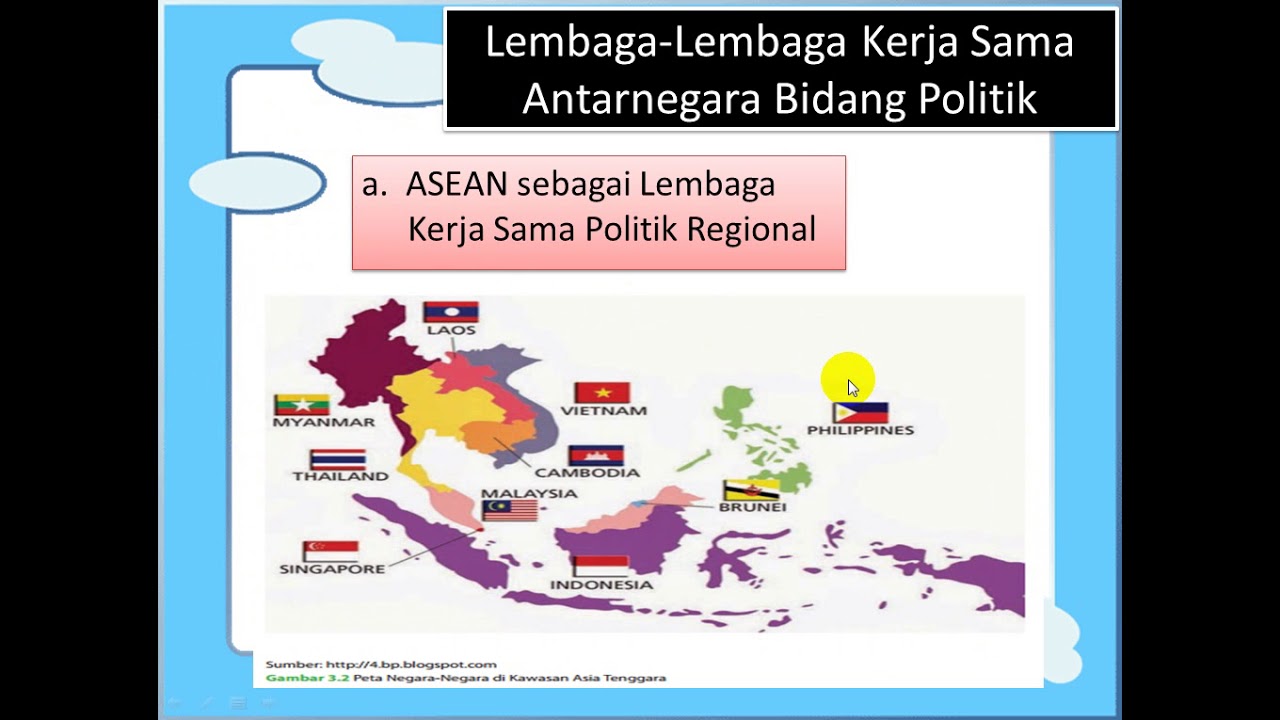 Lembaga-Lembaga Kerja Sama Antarnegara Bidang Politik

a. ASEAN sebagai Lembaga Kerja Sama Politik Regional

LAOS
MYANMAR
VIETNAM
PHILIPPINES
THAILAND
CAMBODIA
MALAYSIA
BRUNEI
SINGAPORE
INDONESIA

Sumber: http://4.bp.blogspot.com
Gambar 3.2 Peta Negara-Negara di Kawasan Asia Tenggara